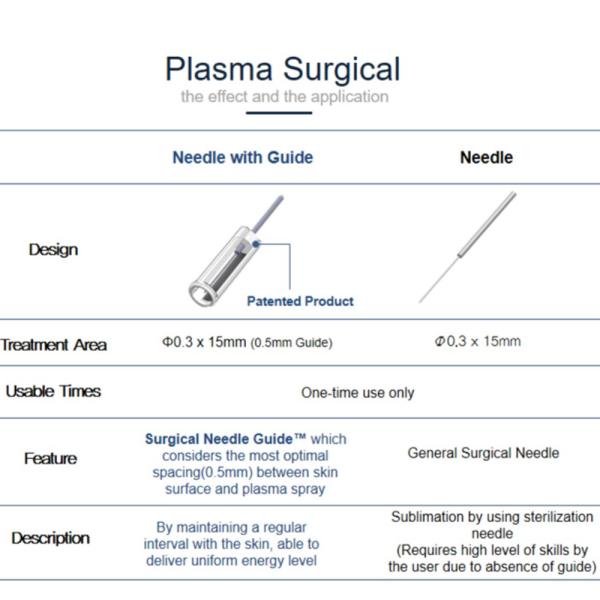 Plasma Surgical
the effect and the application

| | Needle with Guide | Needle |
|---|---|---|
| Design | Patented Product | |
| Treatment Area | Φ0.3 x 15mm (0.5mm Guide) | Φ0.3 x 15mm |
| Usable Times | One-time use only | |
| Feature | Surgical Needle Guide™ which considers the most optimal spacing(0.5mm) between skin surface and plasma spray | General Surgical Needle |
| Description | By maintaining a regular interval with the skin, able to deliver uniform energy level | Sublimation by using sterilization needle (Requires high level of skills by the user due to absence of guide) |